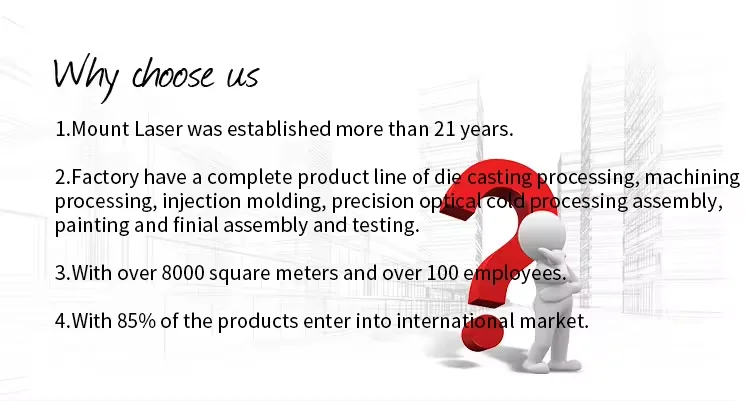 Why choose us

1.Mount Laser was established more than 21 years.

2.Factory have a complete product line of die casting processing, machining processing, injection molding, precision optical cold processing assembly, painting and finial assembly and testing.

3.With over 8000 square meters and over 100 employees.

4.With 85% of the products enter into international market.